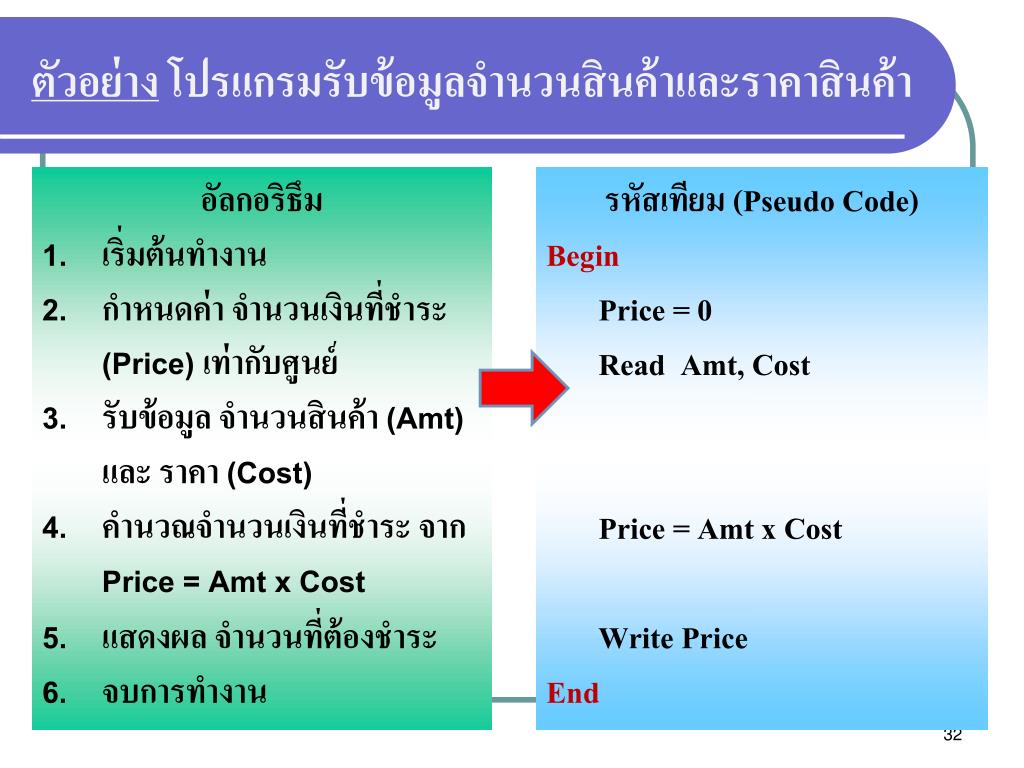 ตัวอย่าง โปรแกรมรับข้อมูลจำนวนสินค้าและราคาสินค้า

อัลกอริธึม

1. เริ่มต้นทำงาน
2. กำหนดค่า จำนวนเงินที่ชำระ (Price) เท่ากับศูนย์
3. รับข้อมูล จำนวนสินค้า (Amt) และ ราคา (Cost)
4. คำนวณจำนวนเงินที่ชำระ จาก Price = Amt x Cost
5. แสดงผล จำนวนที่ต้องชำระ
6. จบการทำงาน

รหัสเทียม (Pseudo Code)

Begin

Price = 0

Read Amt, Cost

Price = Amt x Cost

Write Price

End

32